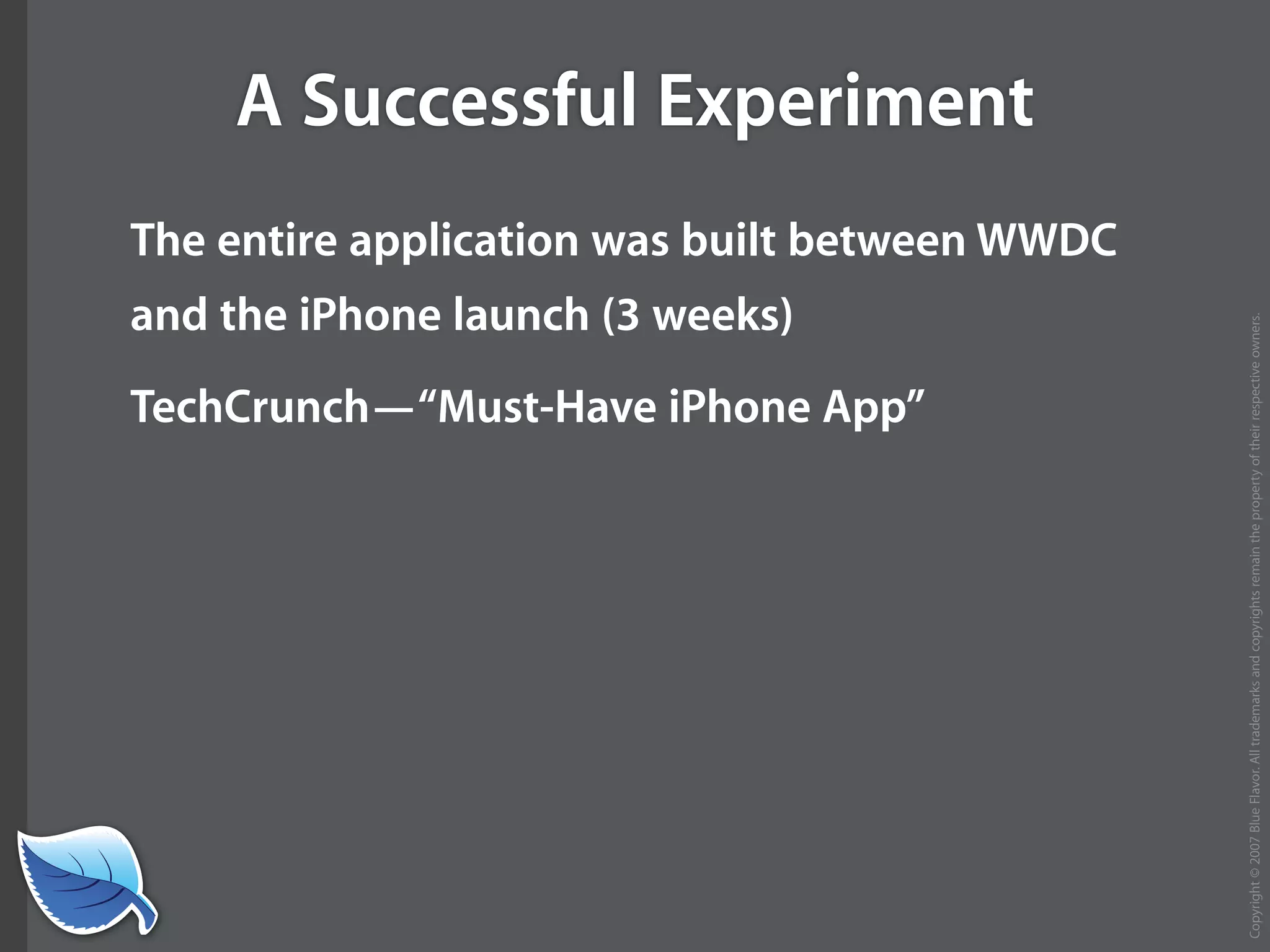 A Successful Experiment

The entire application was built between WWDC and the iPhone launch (3 weeks)

TechCrunch—“Must-Have iPhone App”

Copyright © 2007 Blue Flavor. All trademarks and copyrights remain the property of their respective owners.